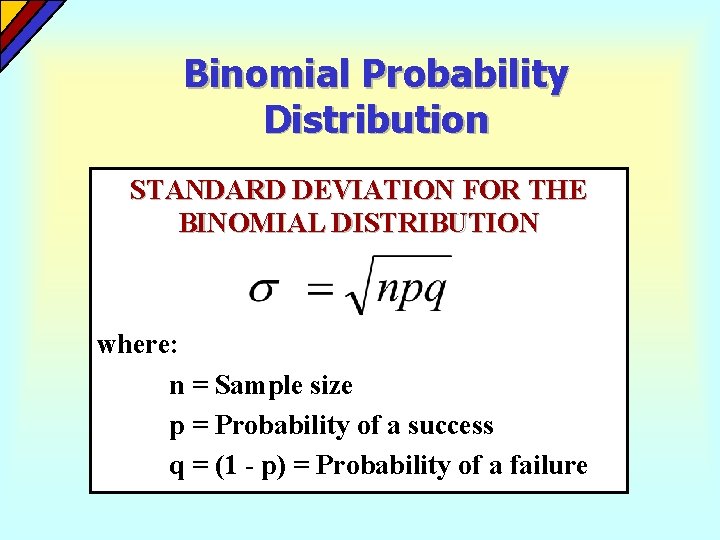 Binomial Probability Distribution

STANDARD DEVIATION FOR THE BINOMIAL DISTRIBUTION

$\sigma = \sqrt{npq}$

where:

n = Sample size

p = Probability of a success

q = (1 - p) = Probability of a failure